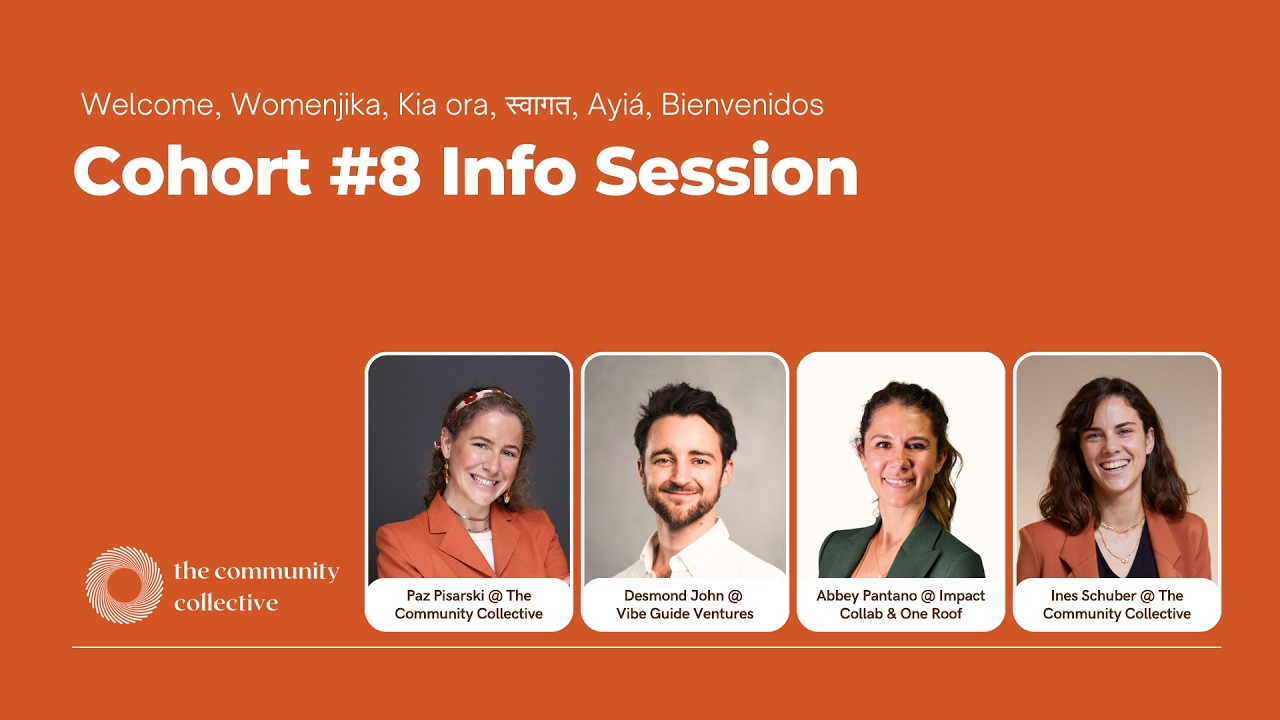 Welcome, Womenjika, Kia ora, स्वागत, Ayiá, Bienvenidos

Cohort #8 Info Session

the community collective

Paz Pisarski @ The Community Collective

Desmond John @ Vibe Guide Ventures

Abbey Pantano @ Impact Collab & One Roof

Ines Schuber @ The Community Collective